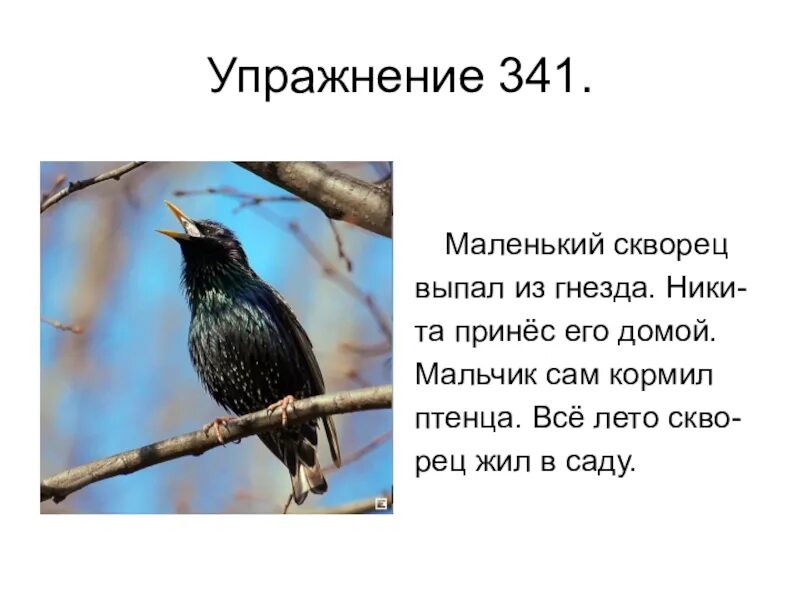 Упражнение 341.

Маленький скворец выпал из гнезда. Никита принёс его домой. Мальчик сам кормил птенца. Всё лето скворец жил в саду.